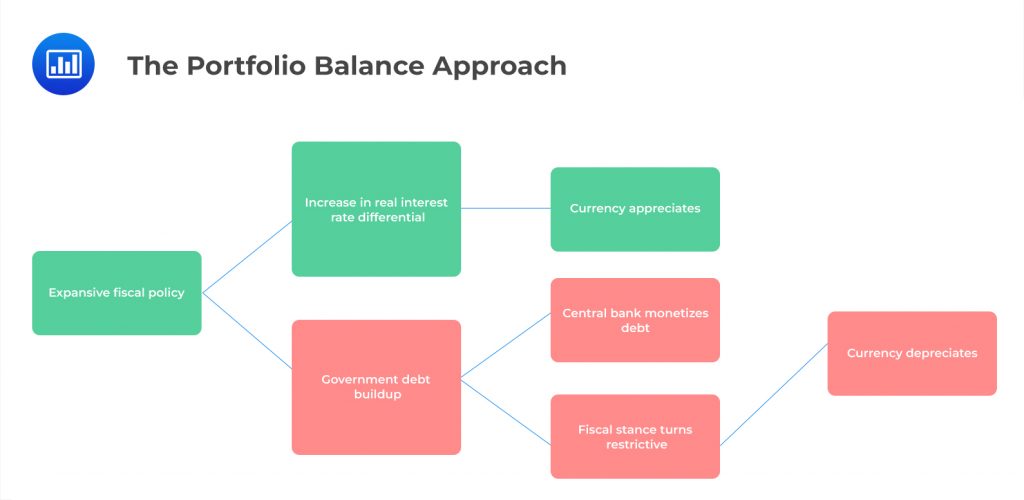 The Portfolio Balance Approach

Expansive fiscal policy

Increase in real interest rate differential

Currency appreciates

Government debt buildup

Central bank monetizes debt

Fiscal stance turns restrictive

Currency depreciates